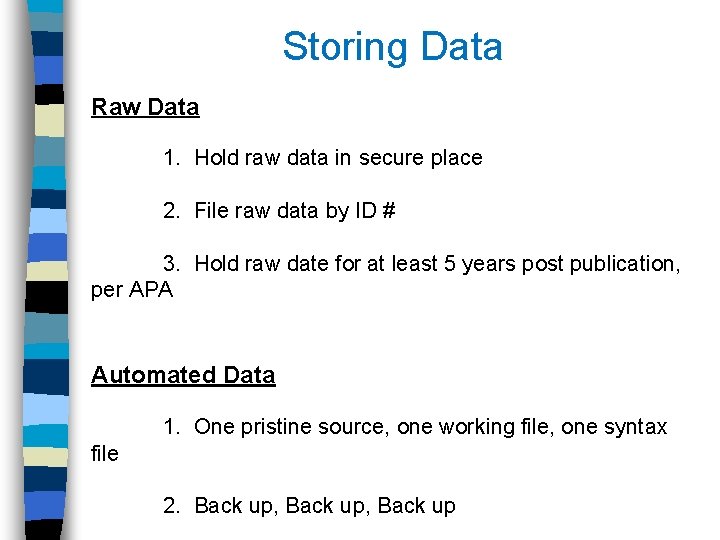 Storing Data

Raw Data

1. Hold raw data in secure place

2. File raw data by ID #

3. Hold raw date for at least 5 years post publication, per APA

Automated Data

1. One pristine source, one working file, one syntax file

2. Back up, Back up, Back up